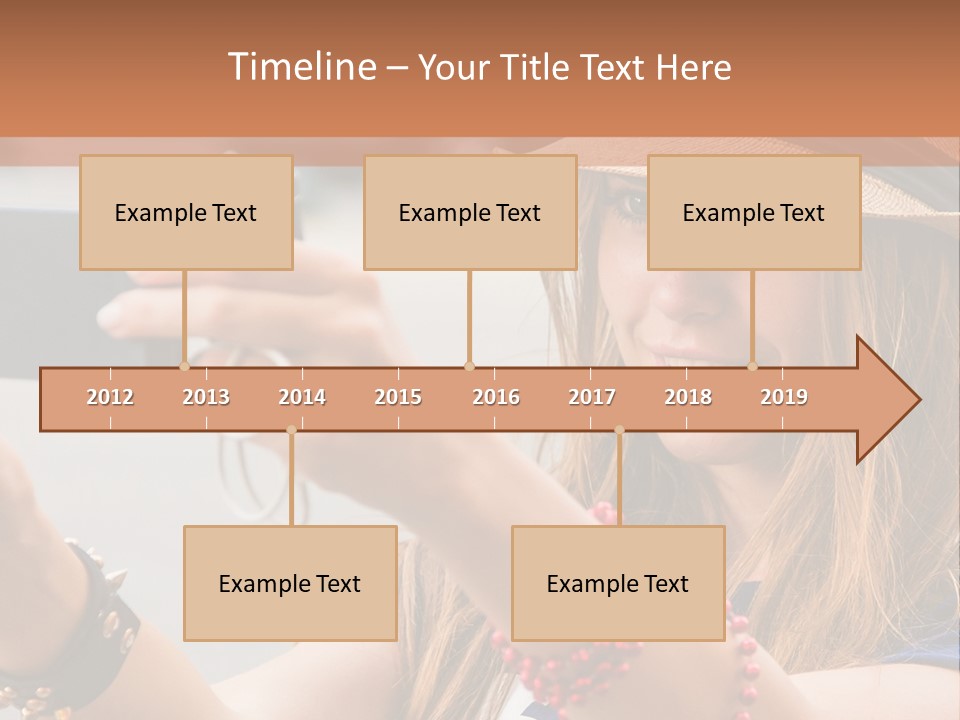 Timeline – Your Title Text Here

Example Text

Example Text

Example Text

2012 2013 2014 2015 2016 2017 2018 2019

Example Text

Example Text